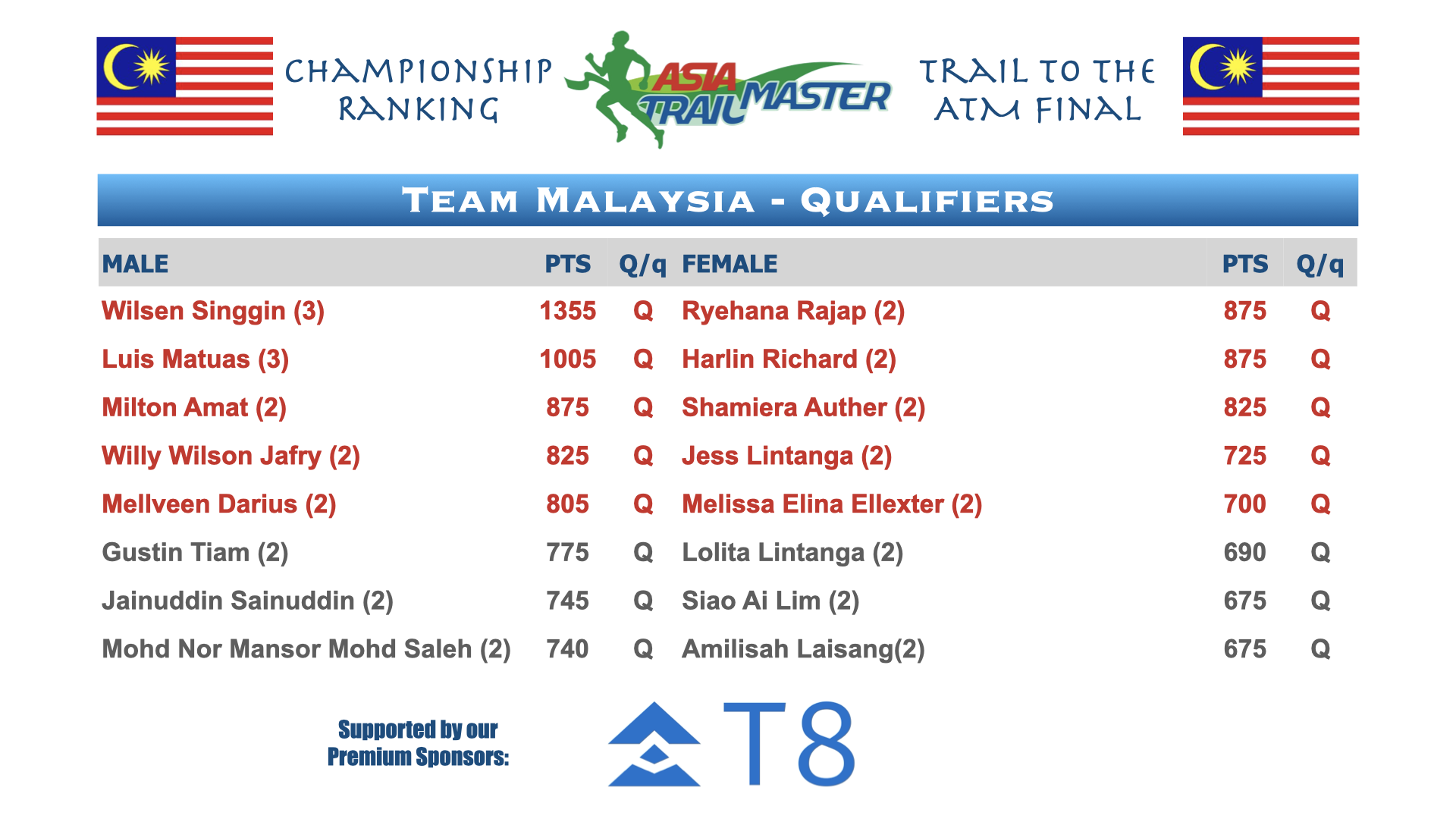 CHAMPIONSHIP RANKING

ASIA TRAIL MASTER

TRAIL TO THE ATM FINAL

TEAM MALAYSIA - QUALIFIERS

| MALE | PTS | Q/q | FEMALE | PTS | Q/q |
|---|---|---|---|---|---|
| Wilsen Singgin (3) | 1355 | Q | Ryehana Rajap (2) | 875 | Q |
| Luis Matuas (3) | 1005 | Q | Harlin Richard (2) | 875 | Q |
| Milton Amat (2) | 875 | Q | Shamiera Auther (2) | 825 | Q |
| Willy Wilson Jafry (2) | 825 | Q | Jess Lintanga (2) | 725 | Q |
| Mellveen Darius (2) | 805 | Q | Melissa Elina Ellexter (2) | 700 | Q |
| Gustin Tiam (2) | 775 | Q | Lolita Lintanga (2) | 690 | Q |
| Jainuddin Sainuddin (2) | 745 | Q | Siao Ai Lim (2) | 675 | Q |
| Mohd Nor Mansor Mohd Saleh (2) | 740 | Q | Amilisah Laisang(2) | 675 | Q |

Supported by our Premium Sponsors:

T8